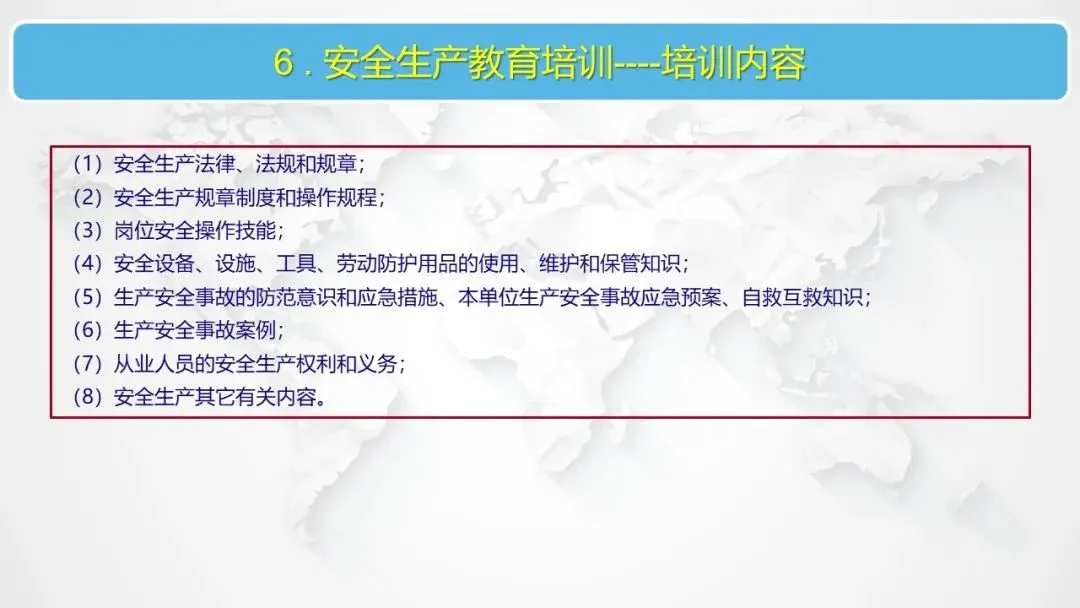 6 . 安全生产教育培训----培训内容

(1) 安全生产法律、法规和规章；
(2) 安全生产规章制度和操作规程；
(3) 岗位安全操作技能；
(4) 安全设备、设施、工具、劳动防护用品的使用、维护和保管知识；
(5) 生产安全事故的防范意识和应急措施、本单位生产安全事故应急预案、自救互救知识；
(6) 生产安全事故案例；
(7) 从业人员的安全生产权利和义务；
(8) 安全生产其它有关内容。